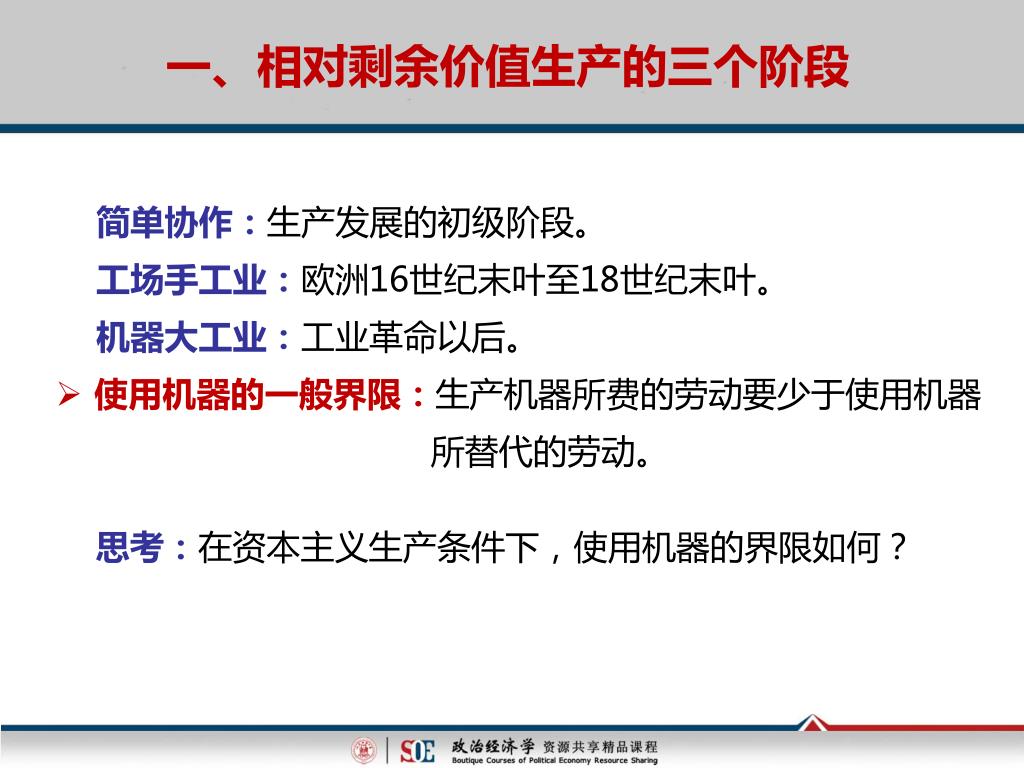 一、相对剩余价值生产的三个阶段

简单协作：生产发展的初级阶段。

工场手工业：欧洲16世纪末叶至18世纪末叶。

机器大工业：工业革命以后。

➢ 使用机器的一般界限：生产机器所费的劳动要少于使用机器所替代的劳动。

思考：在资本主义生产条件下，使用机器的界限如何？

SOE 政治经济学 资源共享精品课程
Boutique Courses of Political Economy Resource Sharing